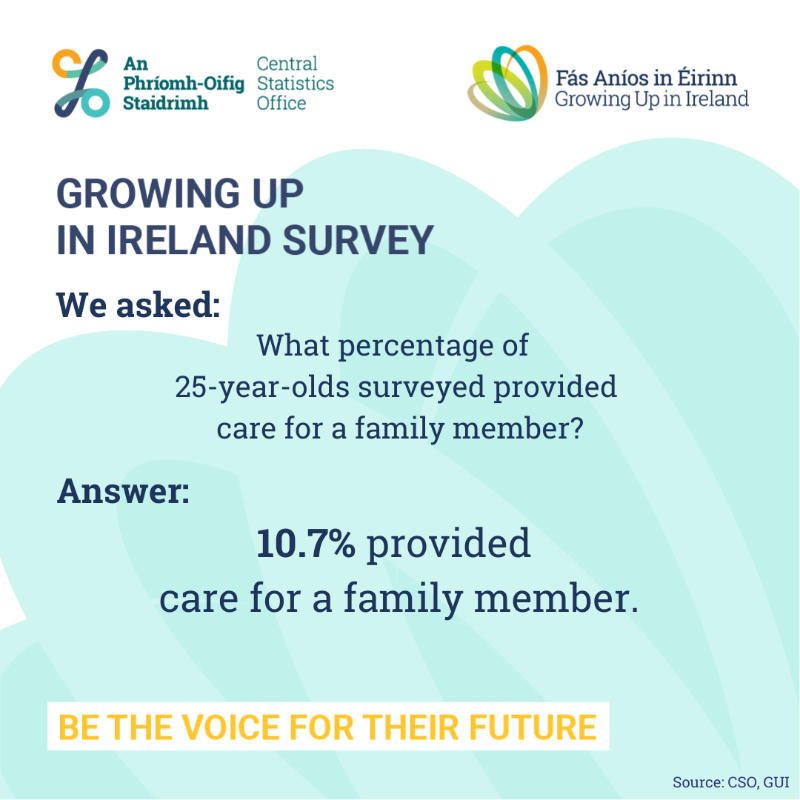 An Phríomh-Oifig Staidrimh
Central Statistics Office

Fás Aníos in Éirinn
Growing Up in Ireland

GROWING UP IN IRELAND SURVEY

We asked:

What percentage of 25-year-olds surveyed provided care for a family member?

Answer:

10.7% provided care for a family member.

BE THE VOICE FOR THEIR FUTURE

Source: CSO, GUI